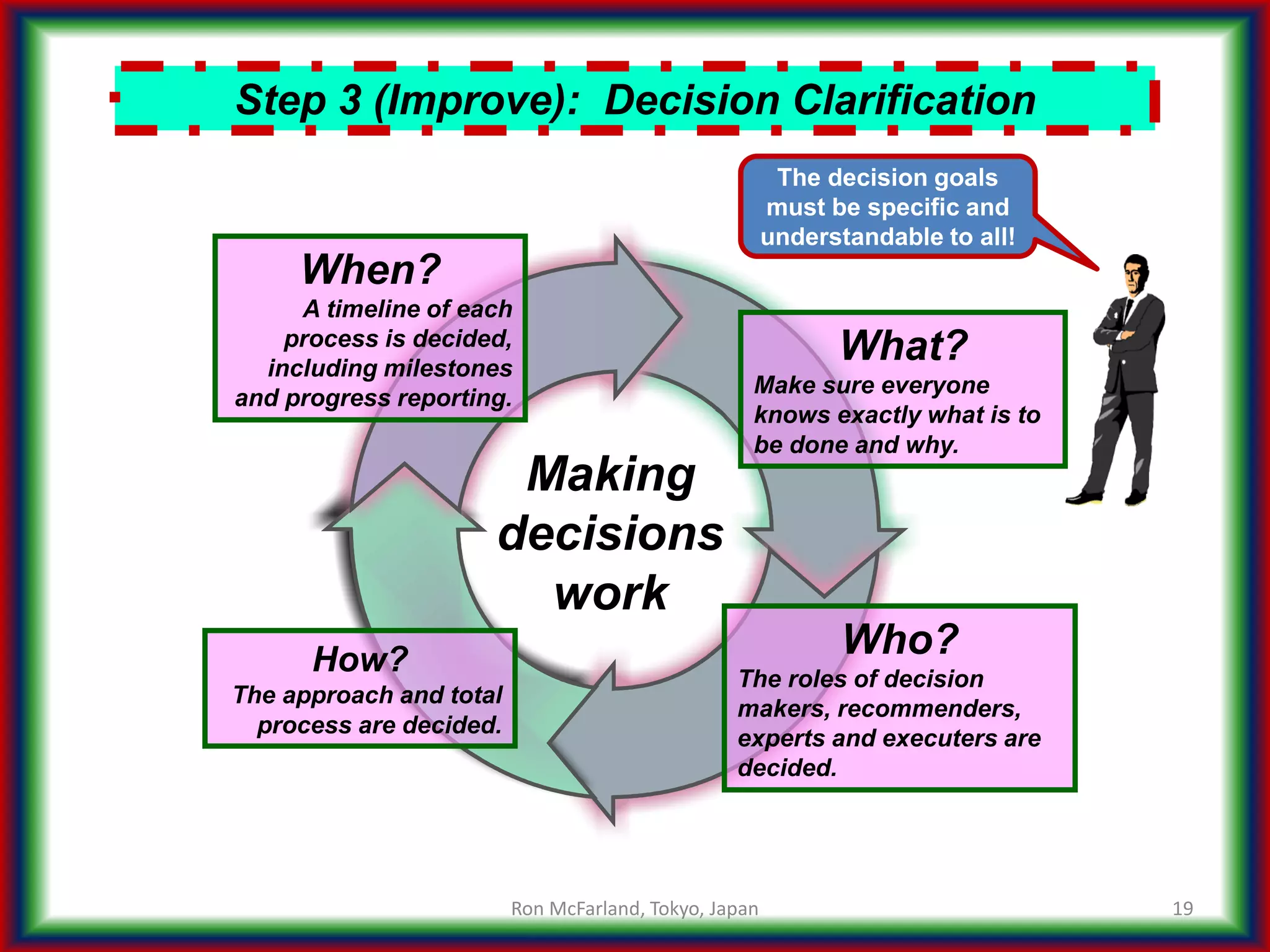 Step 3 (Improve): Decision Clarification

The decision goals must be specific and understandable to all!

When?
A timeline of each process is decided, including milestones and progress reporting.

What?
Make sure everyone knows exactly what is to be done and why.

Making decisions work

How?
The approach and total process are decided.

Who?
The roles of decision makers, recommenders, experts and executers are decided.

Ron McFarland, Tokyo, Japan

19